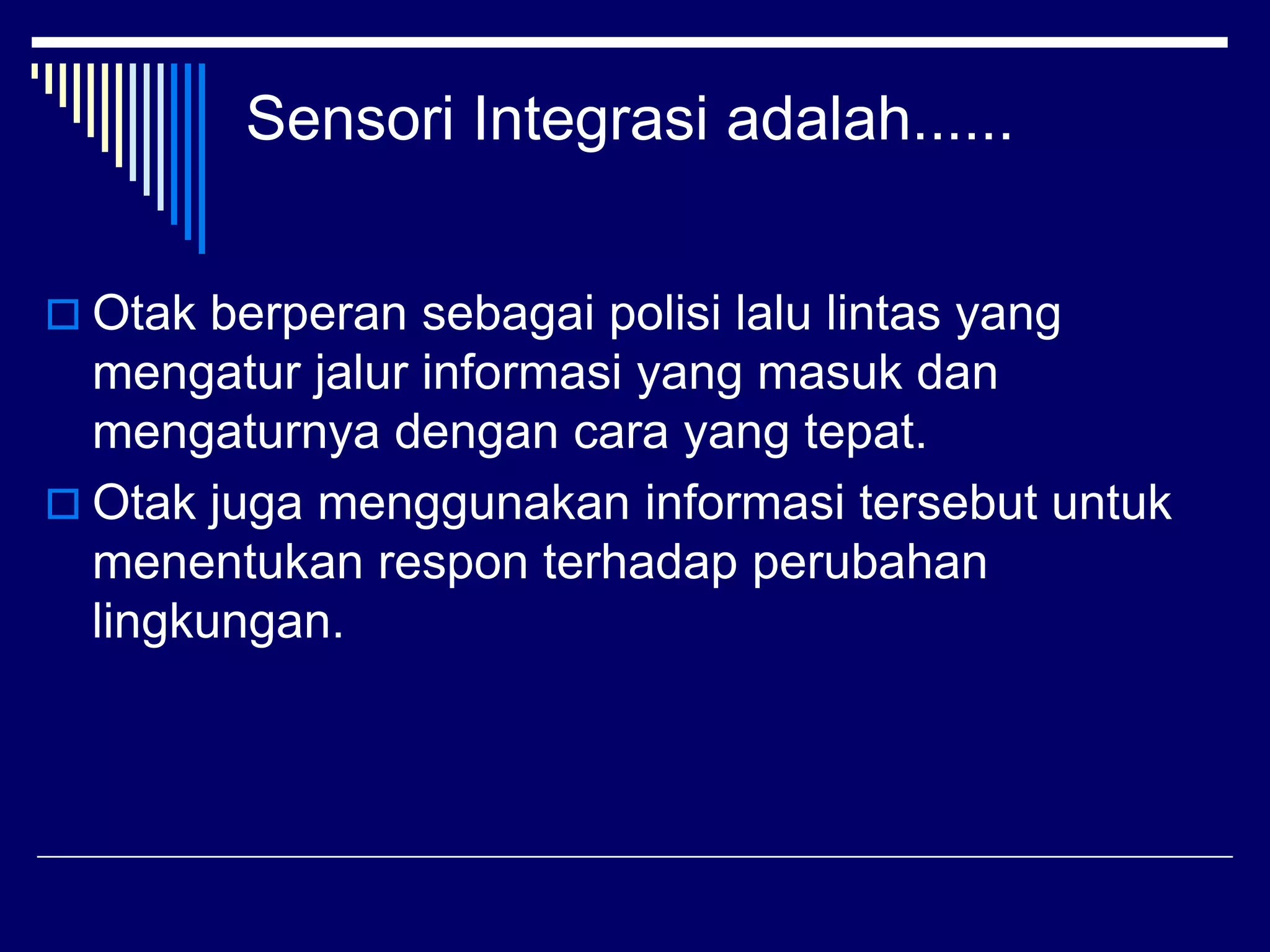 Sensori Integrasi adalah......

Otak berperan sebagai polisi lalu lintas yang mengatur jalur informasi yang masuk dan mengaturnya dengan cara yang tepat.

Otak juga menggunakan informasi tersebut untuk menentukan respon terhadap perubahan lingkungan.